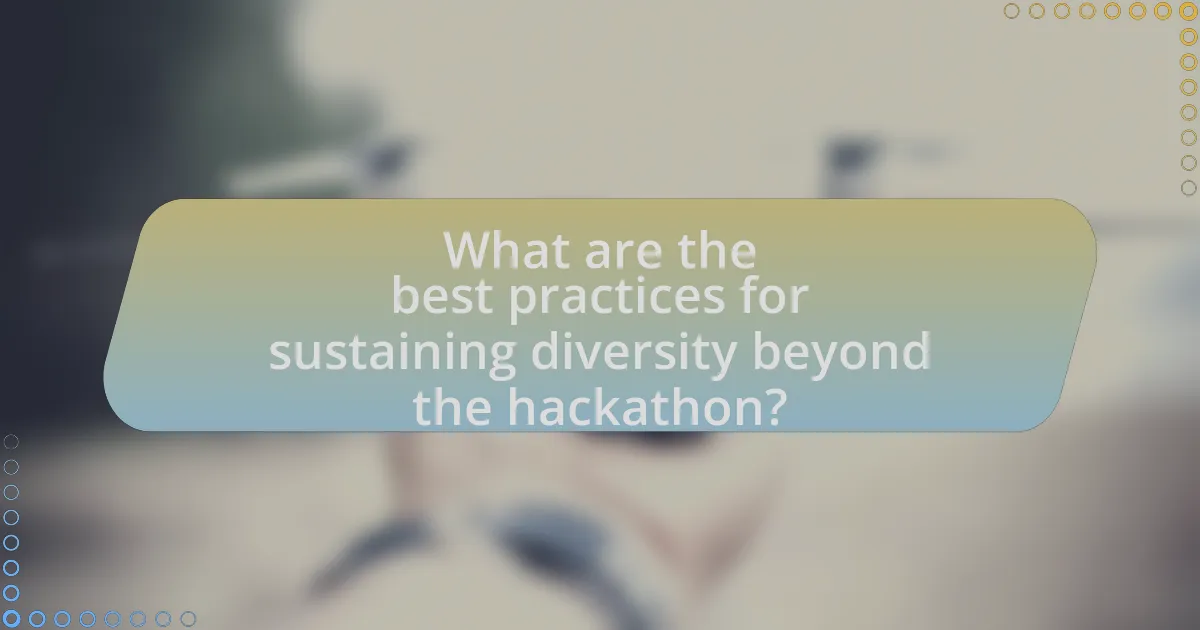 What are the best practices for sustaining diversity beyond the hackathon?